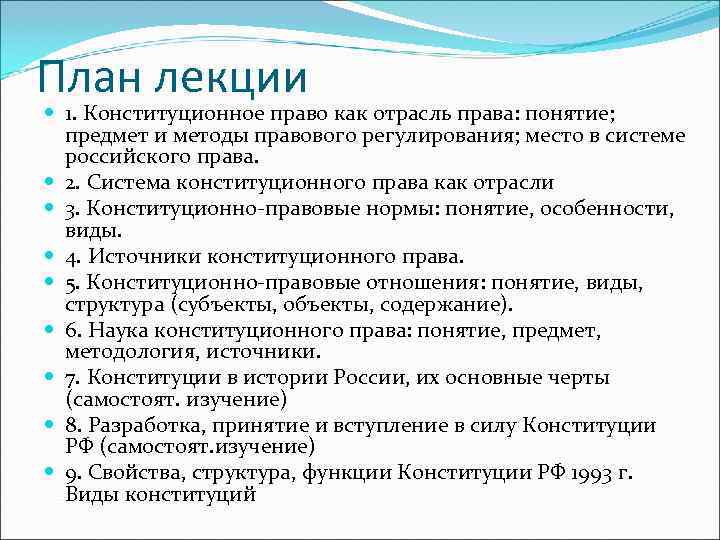 План лекции

1. Конституционное право как отрасль права: понятие; предмет и методы правового регулирования; место в системе российского права.
2. Система конституционного права как отрасли
3. Конституционно-правовые нормы: понятие, особенности, виды.
4. Источники конституционного права.
5. Конституционно-правовые отношения: понятие, виды, структура (субъекты, объекты, содержание).
6. Наука конституционного права: понятие, предмет, методология, источники.
7. Конституции в истории России, их основные черты (самостоят. изучение)
8. Разработка, принятие и вступление в силу Конституции РФ (самостоят.изучение)
9. Свойства, структура, функции Конституции РФ 1993 г. Виды конституций